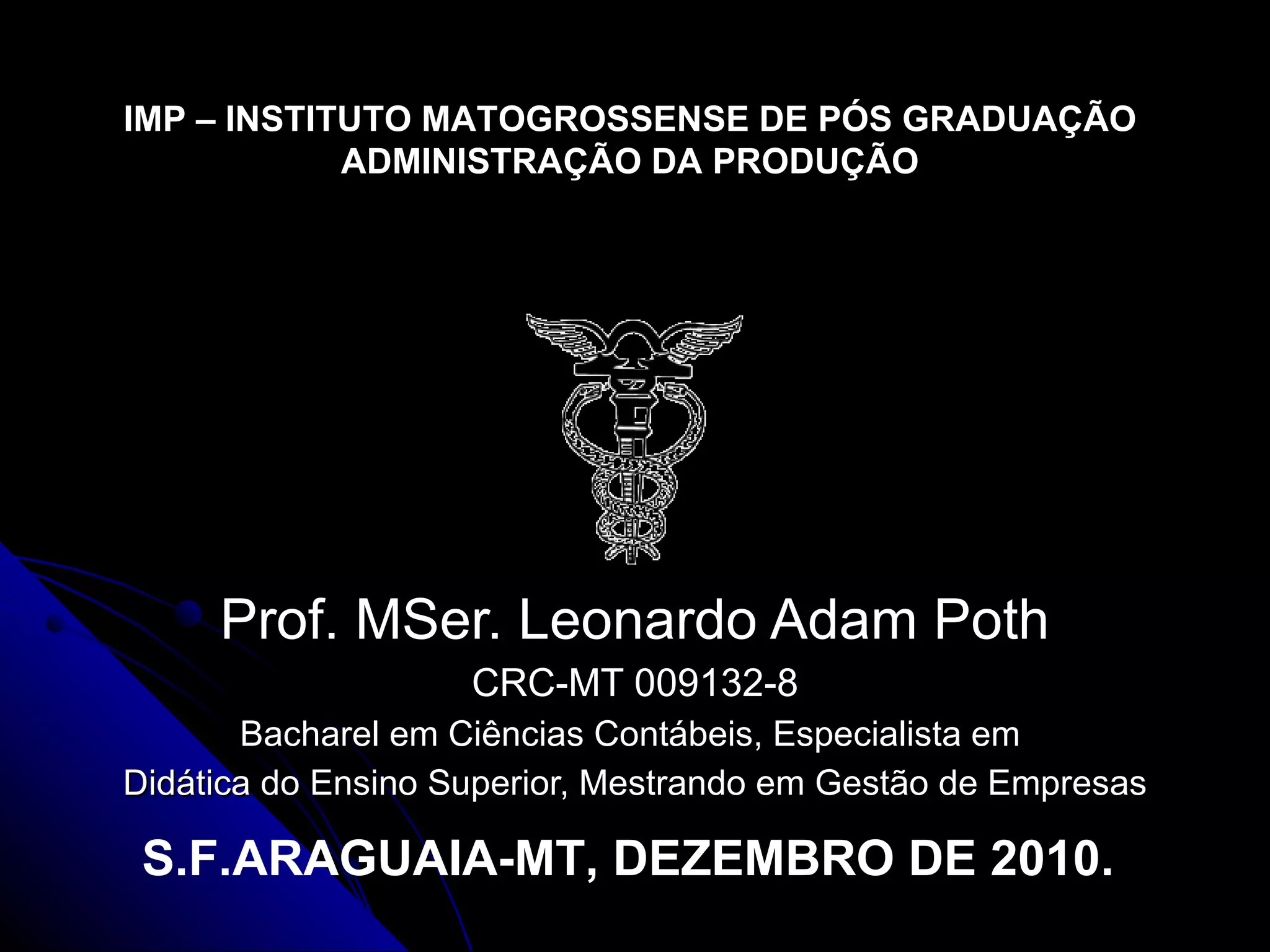 IMP – INSTITUTO MATOGROSSENSE DE PÓS GRADUAÇÃO
ADMINISTRAÇÃO DA PRODUÇÃO

Prof. MSer. Leonardo Adam Poth

CRC-MT 009132-8

Bacharel em Ciências Contábeis, Especialista em Didática do Ensino Superior, Mestrando em Gestão de Empresas

S.F.ARAGUAIA-MT, DEZEMBRO DE 2010.